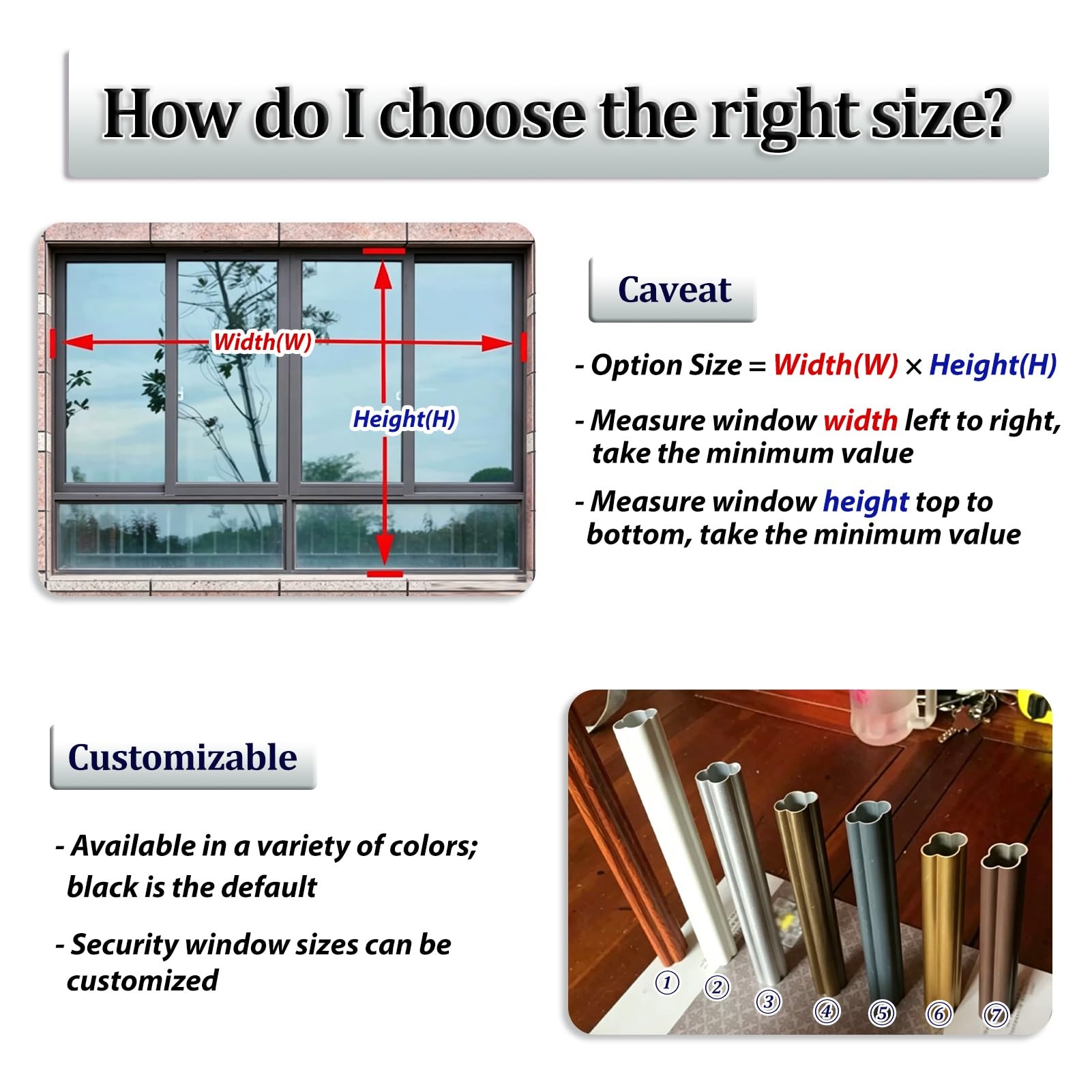 How do I choose the right size?

Width(W)

Height(H)

Caveat

- Option Size = Width(W) × Height(H)

- Measure window width left to right, take the minimum value

- Measure window height top to bottom, take the minimum value

Customizable

- Available in a variety of colors; black is the default

- Security window sizes can be customized

①
②
③
④
⑤
⑥
⑦